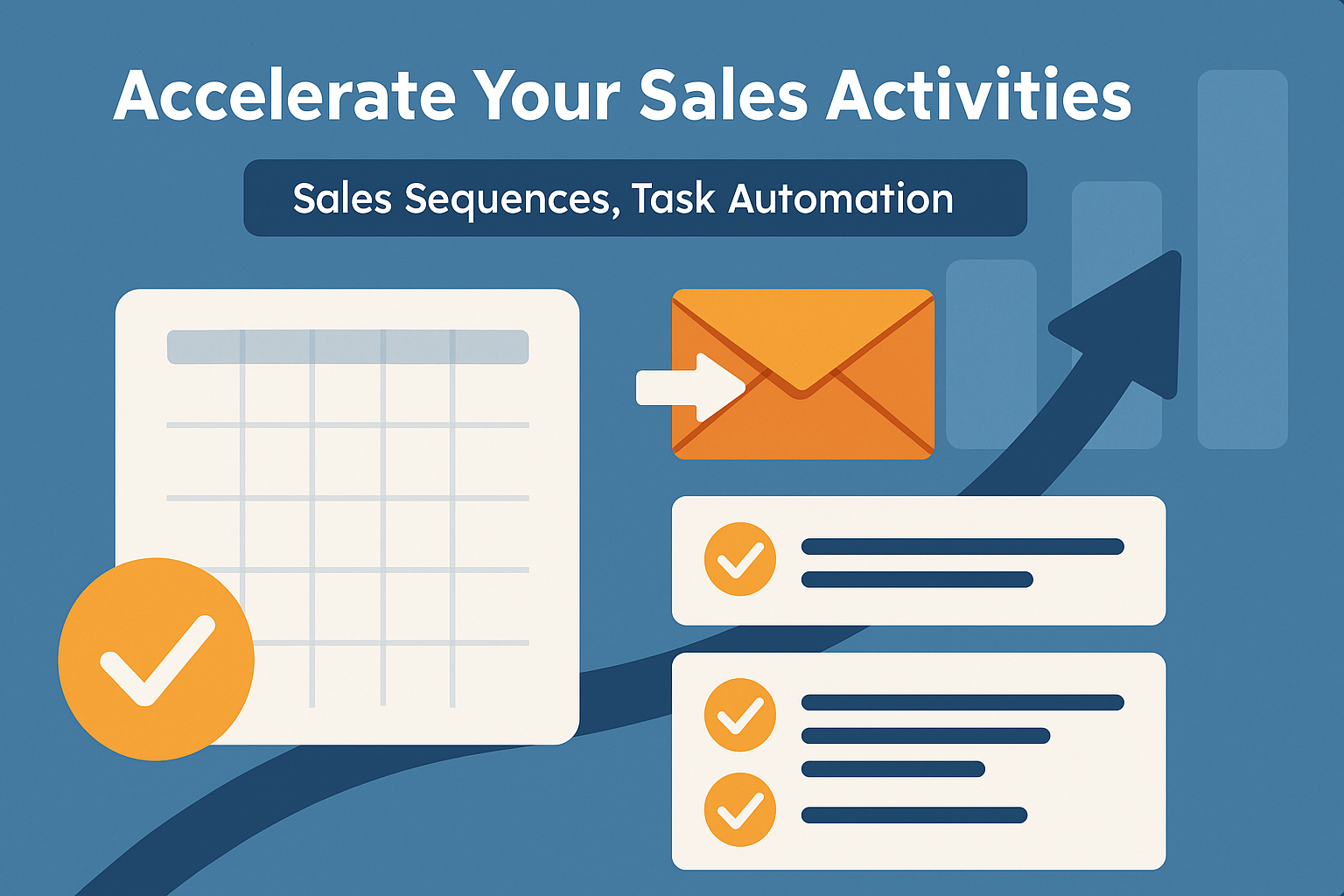 Accelerate Your Sales Activities

Sales Sequences, Task Automation